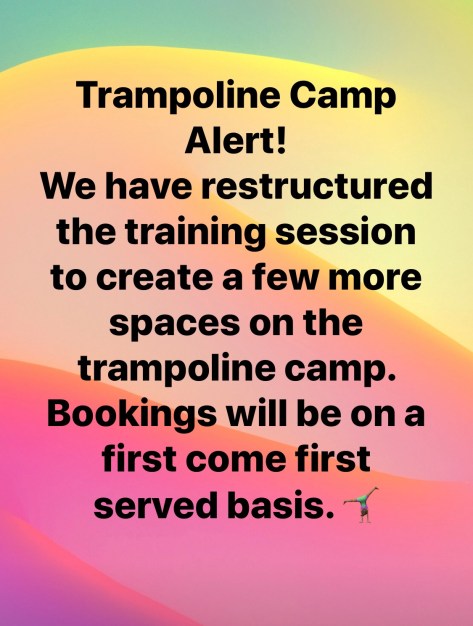 Trampoline Camp Alert!
We have restructured the training session to create a few more spaces on the trampoline camp. Bookings will be on a first come first served basis. 🤸